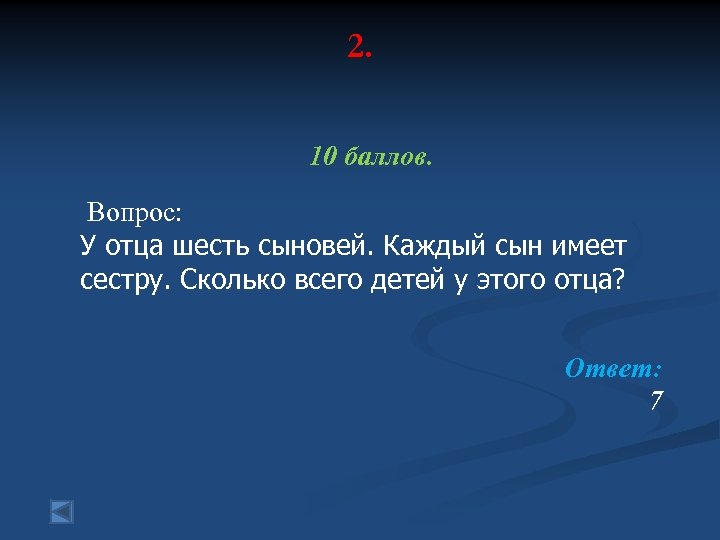 2.

10 баллов.

Вопрос:
У отца шесть сыновей. Каждый сын имеет сестру. Сколько всего детей у этого отца?

Ответ:
7